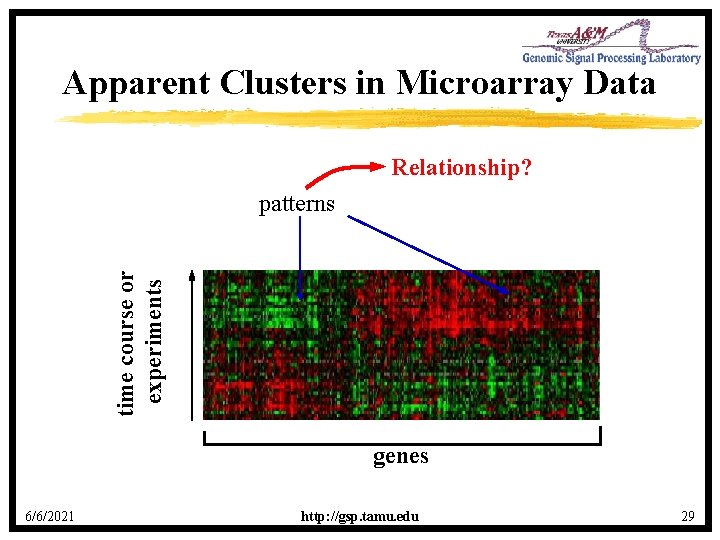 Texas A&M UNIVERSITY
Genomic Signal Processing Laboratory

Apparent Clusters in Microarray Data

Relationship?

patterns

time course or experiments

genes

6/6/2021

http://gsp.tamu.edu

29